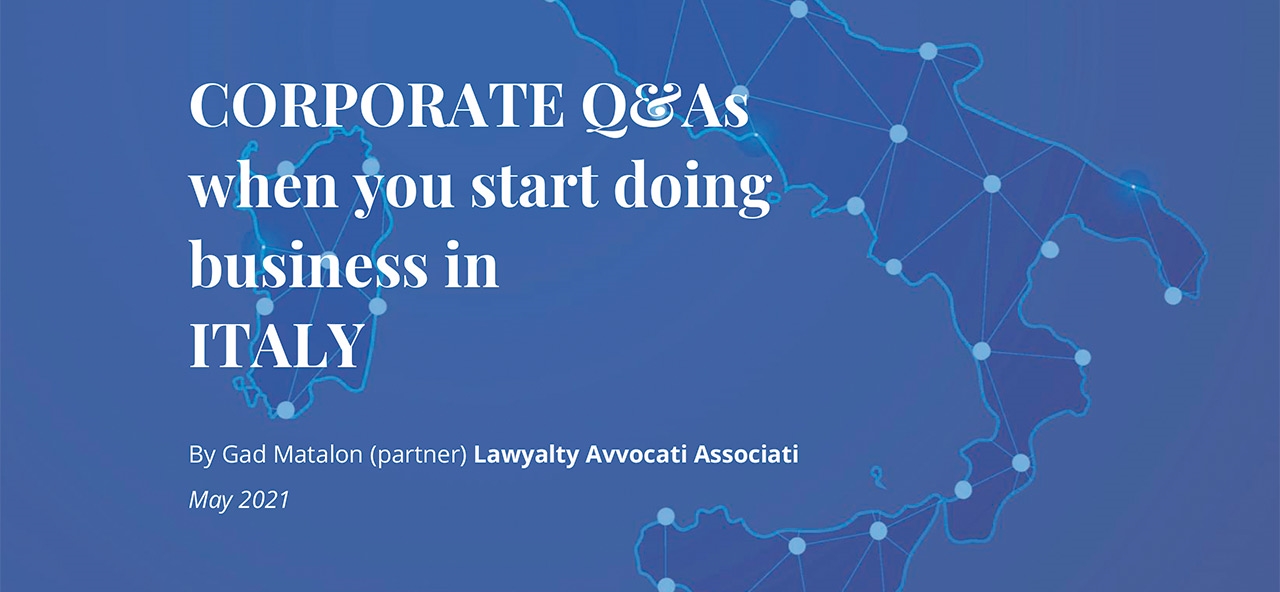 CORPORATE Q&As when you start doing business in ITALY

By Gad Matalon (partner) Lawyalty Avvocati Associati

May 2021